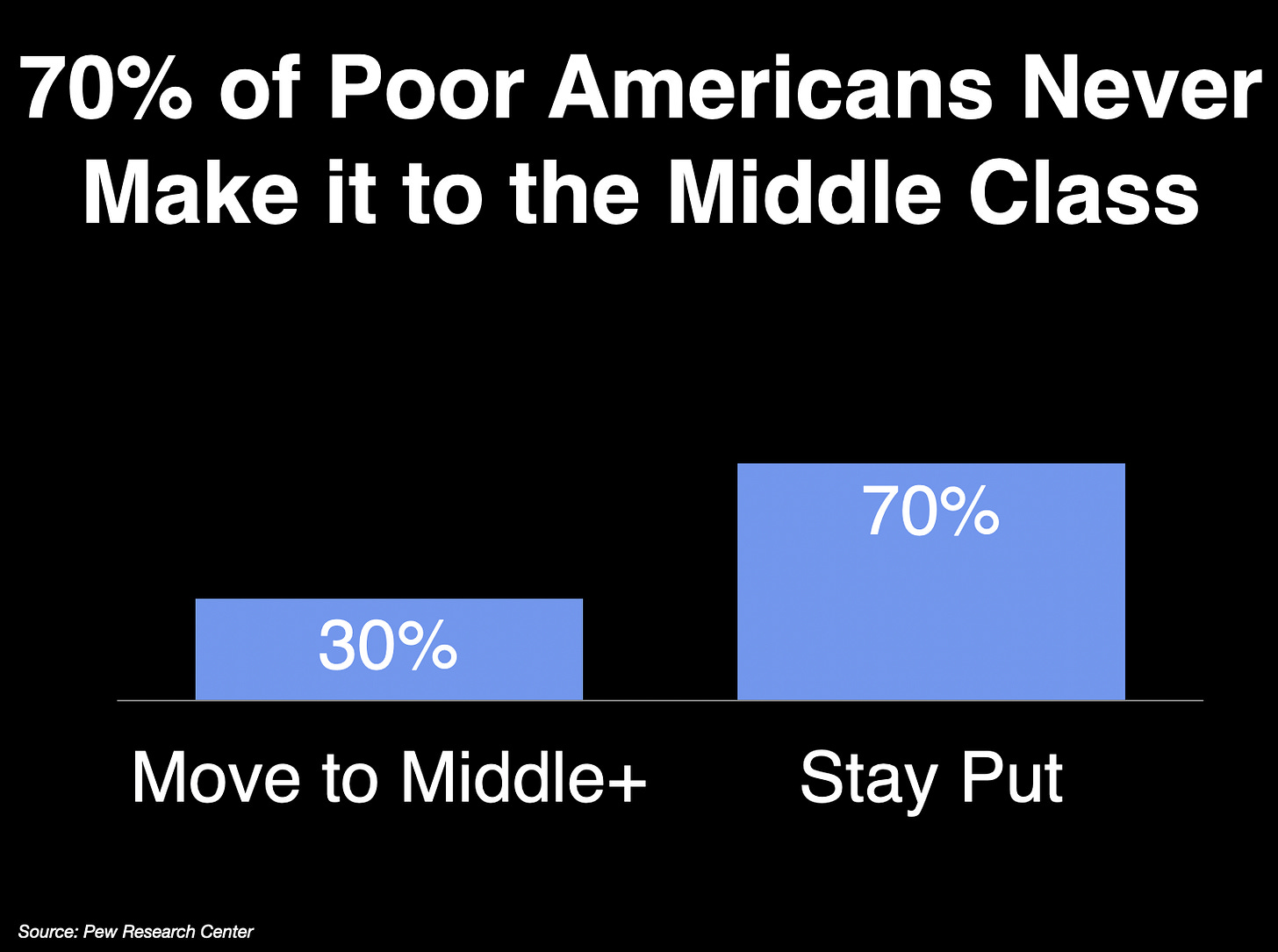 70% of Poor Americans Never Make it to the Middle Class

30%

70%

Move to Middle+

Stay Put

Source: Pew Research Center